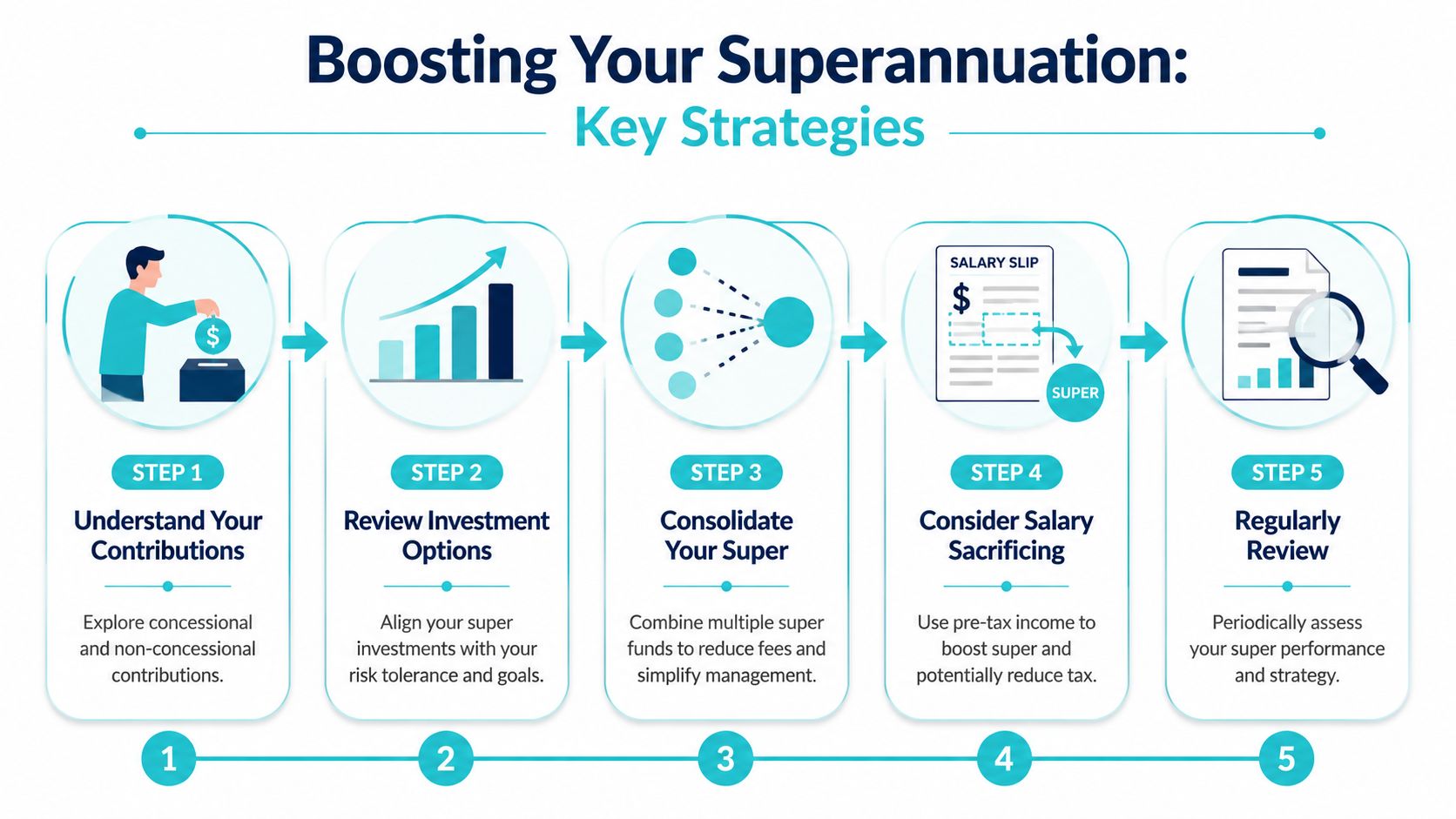 Boosting Your Superannuation:
Key Strategies

$

STEP 1
Understand Your Contributions

Explore concessional and non-concessional contributions.

STEP 2
Review Investment Options

Align your super investments with your risk tolerance and goals.

STEP 3
Consolidate Your Super

Combine multiple super funds to reduce fees and simplify management.

SALARY SLIP
$
SUPER

STEP 4
Consider Salary Sacrificing

Use pre-tax income to boost super and potentially reduce tax.

STEP 5
Regularly Review

Periodically assess your super performance and strategy.

1 2 3 4 5